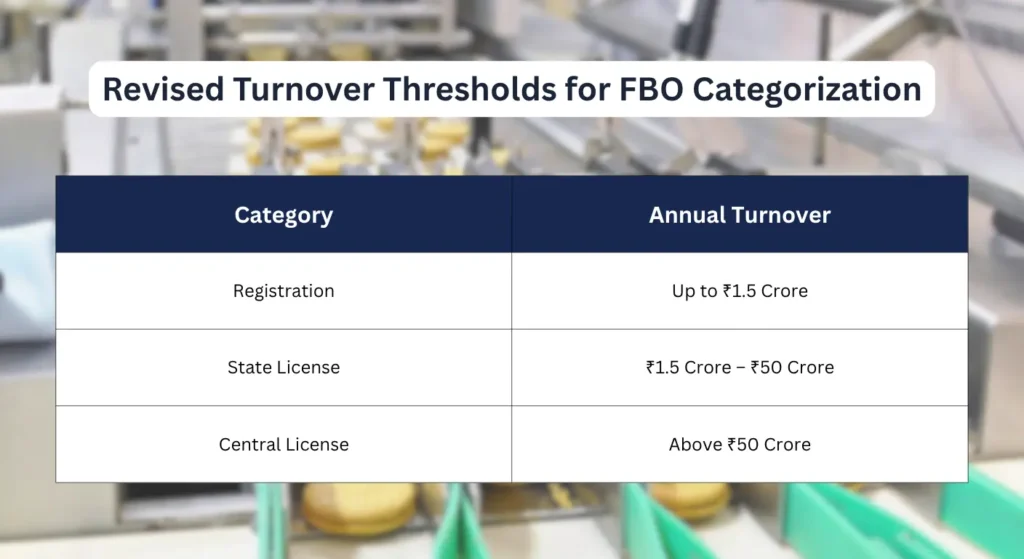 Revised Turnover Thresholds for FBO Categorization

| Category | Annual Turnover |
|---|---|
| Registration | Up to ₹1.5 Crore |
| State License | ₹1.5 Crore – ₹50 Crore |
| Central License | Above ₹50 Crore |